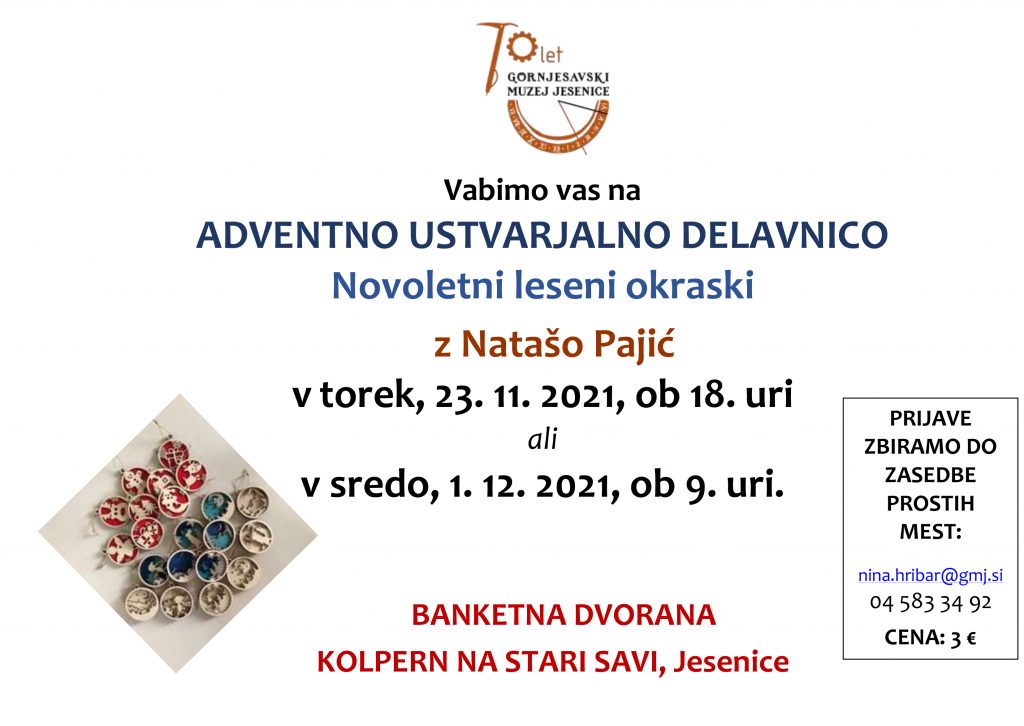 70 let
GORNJESAVSKI MUZEJ JESENICE

Vabimo vas na

ADVENTNO USTVARJALNO DELAVNICO

Novoletni leseni okraski

z Natašo Pajić

v torek, 23. 11. 2021, ob 18. uri

ali

v sredo, 1. 12. 2021, ob 9. uri.

BANKETNA DVORANA
KOLPERN NA STARI SAVI, Jesenice

PRIJAVE ZBIRAMO DO ZASEDBE PROSTIH MEST:

nina.hribar@gmj.si
04 583 34 92

CENA: 3 €